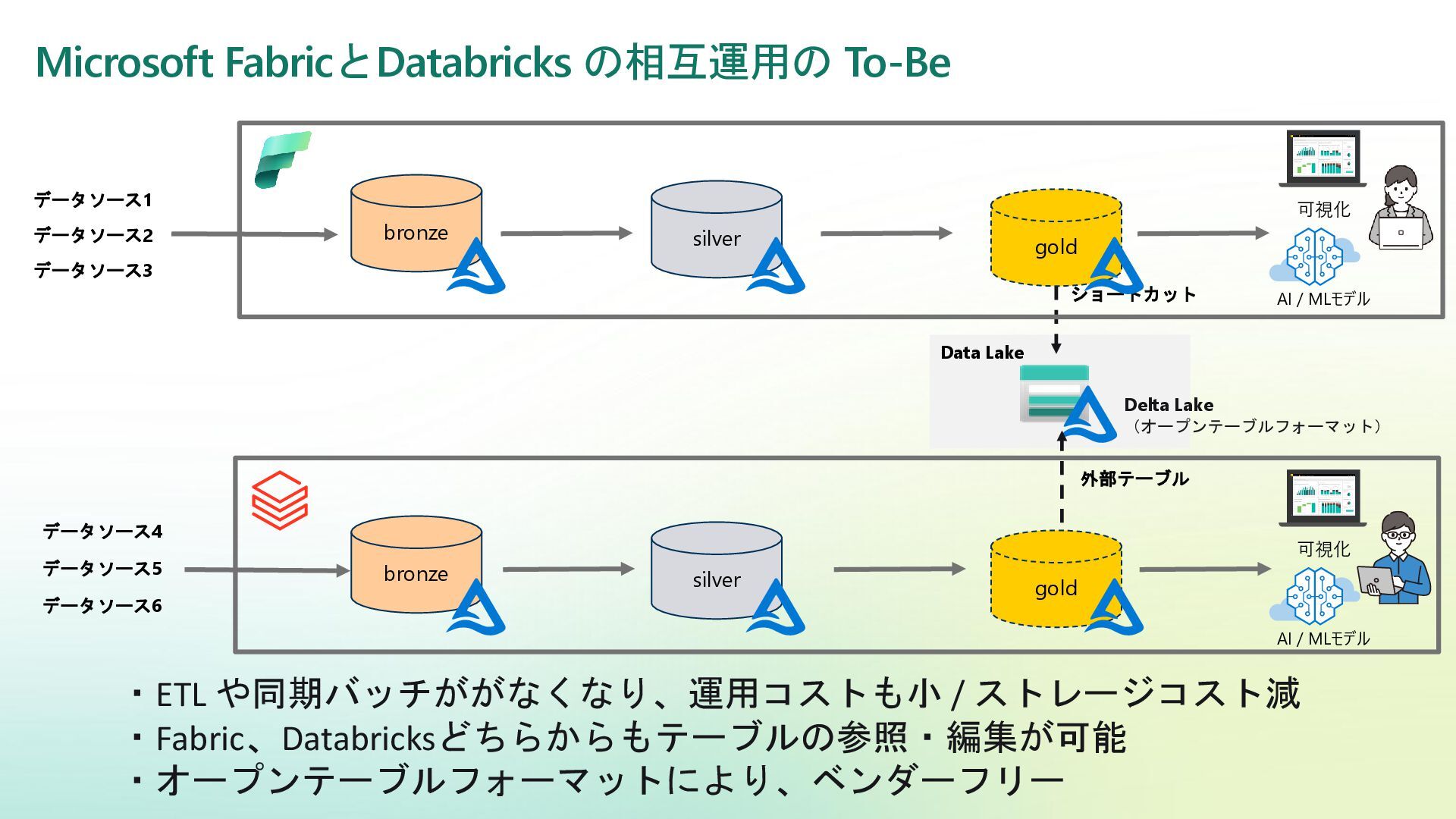 Microsoft FabricとDatabricks の相互運用の To-Be

データソース1
データソース2
データソース3

bronze
silver
gold

可視化
AI / MLモデル

ショートカット

Data Lake

Delta Lake
（オープンテーブルフォーマット）

外部テーブル

データソース4
データソース5
データソース6

bronze
silver
gold

可視化
AI / MLモデル

・ETL や同期バッチががなくなり、運用コストも小 / ストレージコスト減
・Fabric、Databricksどちらからもテーブルの参照・編集が可能
・オープンテーブルフォーマットにより、ベンダーフリー